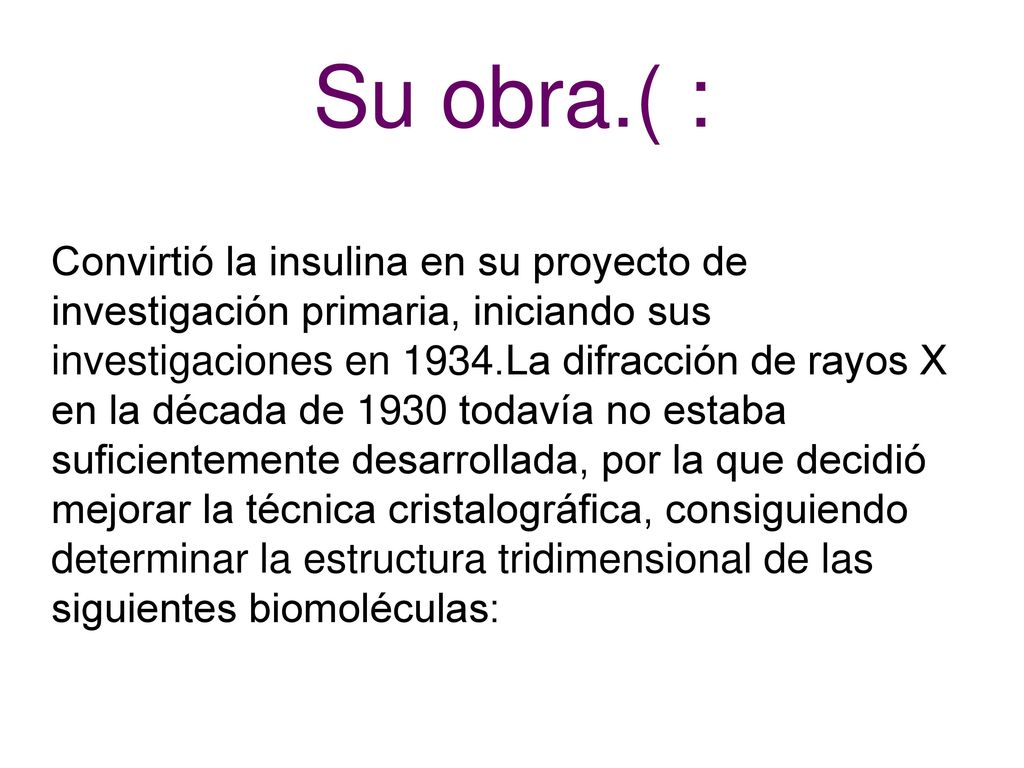 Su obra.( :

Convirtió la insulina en su proyecto de investigación primaria, iniciando sus investigaciones en 1934.La difracción de rayos X en la década de 1930 todavía no estaba suficientemente desarrollada, por la que decidió mejorar la técnica cristalográfica, consiguiendo determinar la estructura tridimensional de las siguientes biomoléculas: